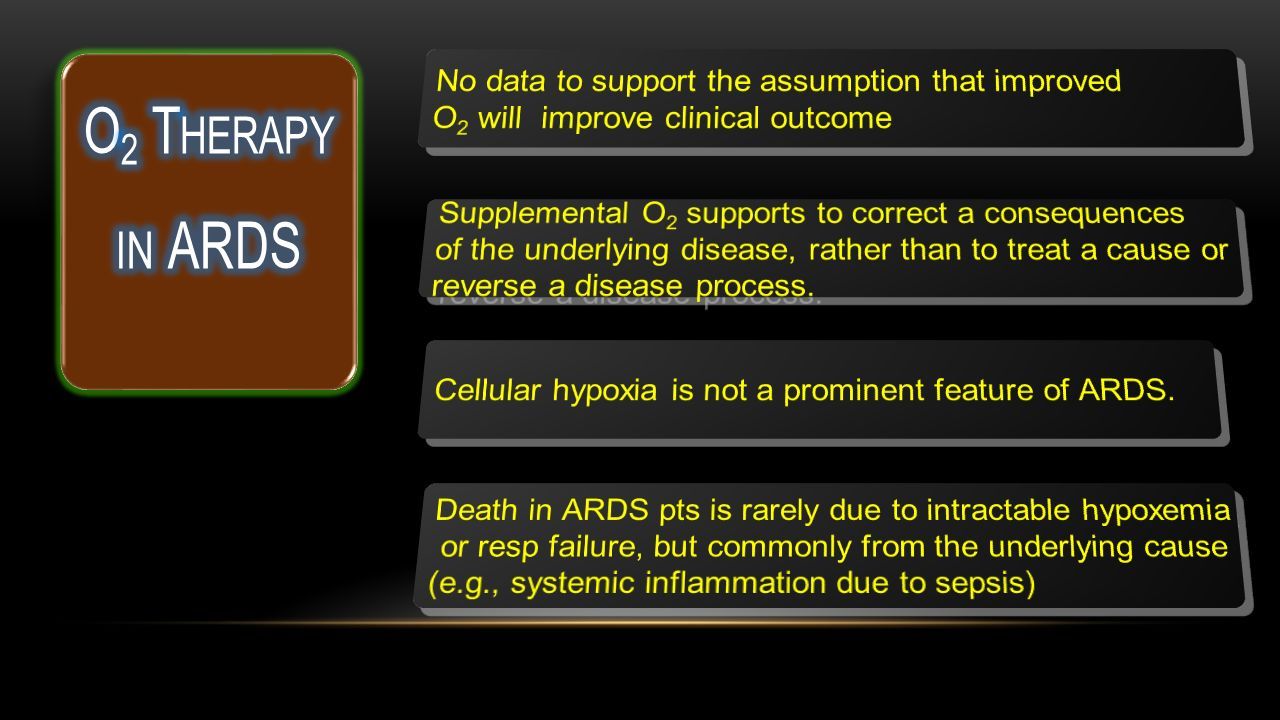 $O_2$ THERAPY IN ARDS

No data to support the assumption that improved $O_2$ will improve clinical outcome

Supplemental $O_2$ supports to correct a consequences of the underlying disease, rather than to treat a cause or reverse a disease process.

Cellular hypoxia is not a prominent feature of ARDS.

Death in ARDS pts is rarely due to intractable hypoxemia or resp failure, but commonly from the underlying cause (e.g., systemic inflammation due to sepsis)